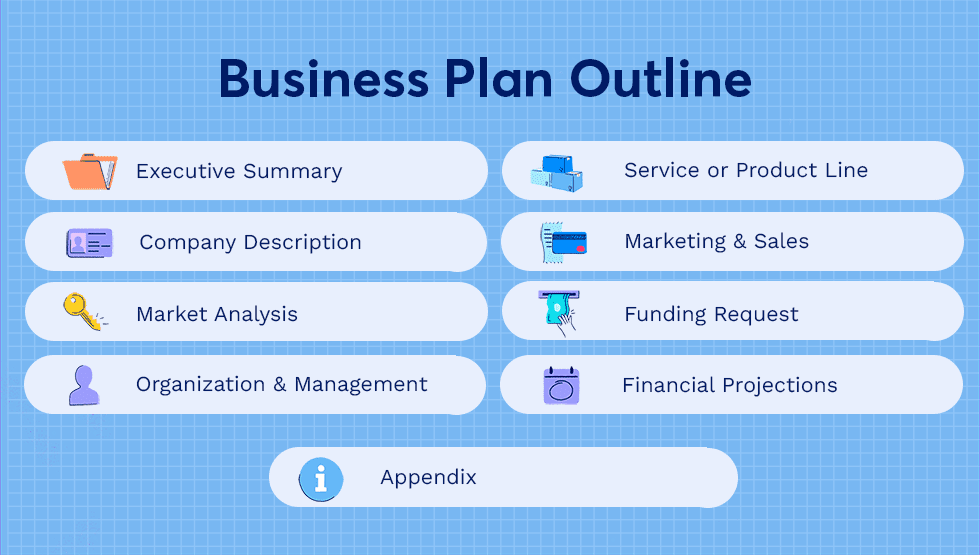 Business Plan Outline

Executive Summary

Company Description

Market Analysis

Organization & Management

Service or Product Line

Marketing & Sales

Funding Request

Financial Projections

Appendix